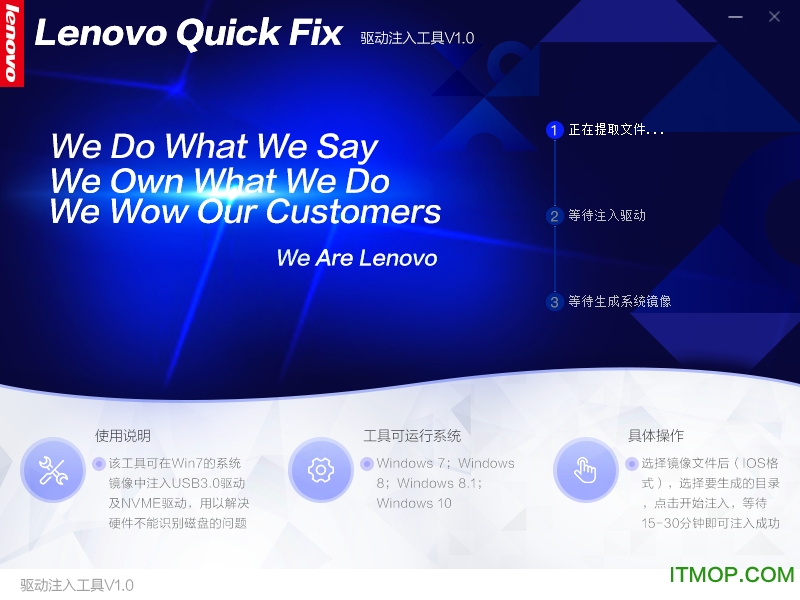 lenovo

Lenovo Quick Fix 驱动注入工具V1.0

We Do What We Say
We Own What We Do
We Wow Our Customers

We Are Lenovo

1 正在提取文件...

2 等待注入驱动

3 等待生成系统镜像

使用说明

该工具可在Win7的系统镜像中注入USB3.0驱动及NVME驱动，用以解决硬件不能识别磁盘的问题

工具可运行系统

Windows 7；Windows 8；Windows 8.1；Windows 10

具体操作

选择镜像文件后（IOS格式），选择要生成的目录，点击开始注入，等待15-30分钟即可注入成功

驱动注入工具V1.0

ITMOP.COM